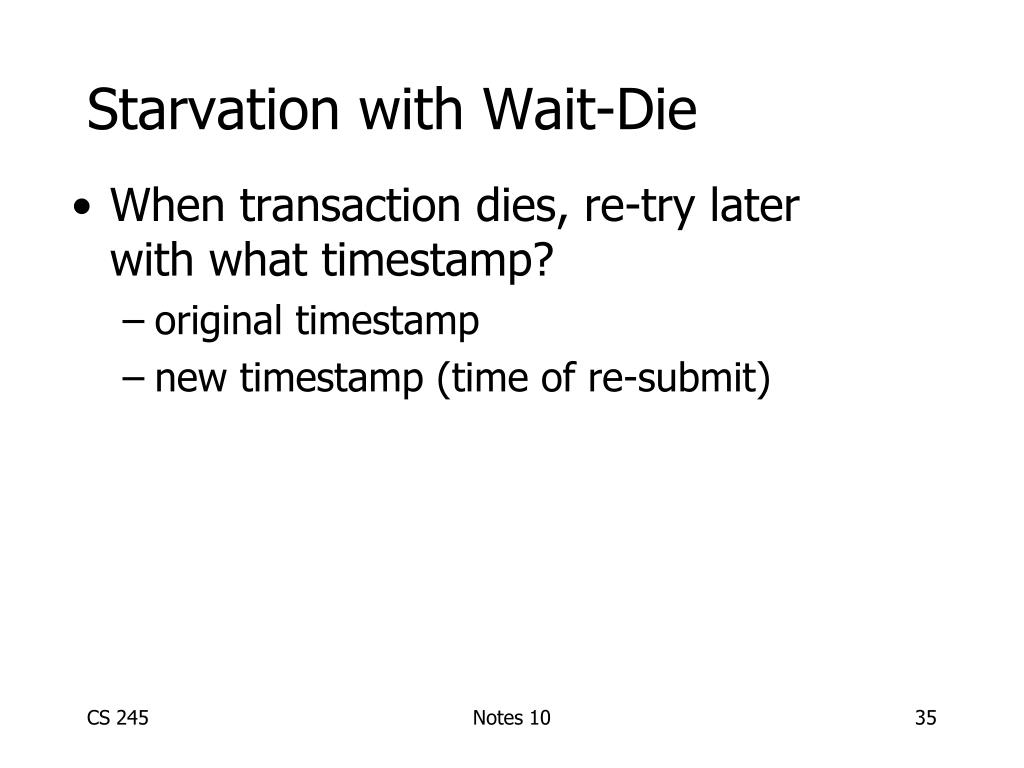 Starvation with Wait-Die

• When transaction dies, re-try later with what timestamp?
– original timestamp
– new timestamp (time of re-submit)

CS 245

Notes 10

35